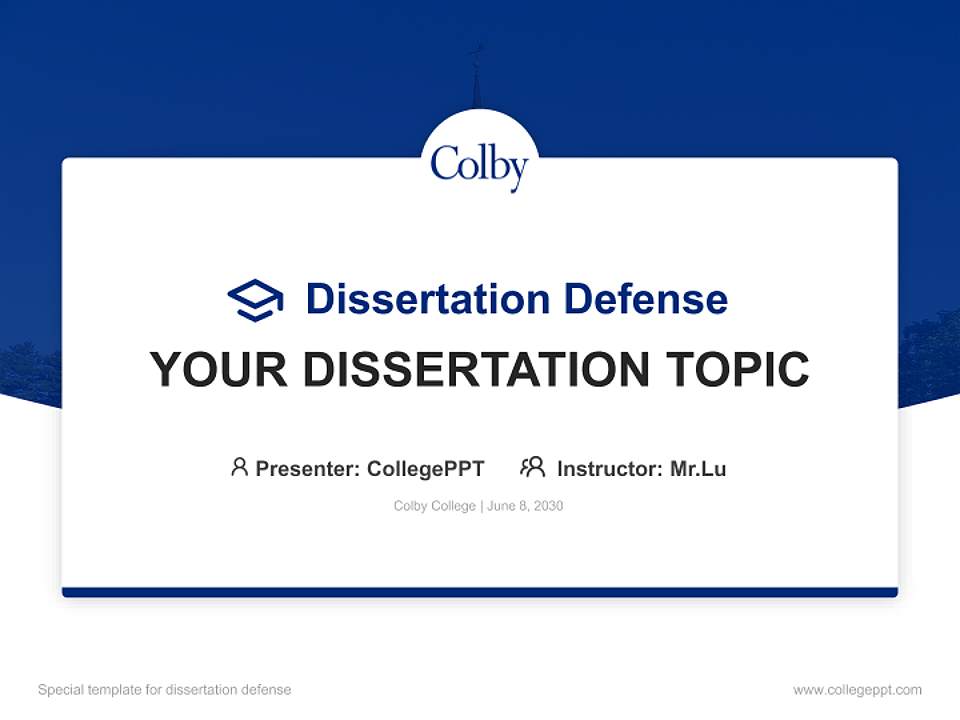 Colby

Dissertation Defense

YOUR DISSERTATION TOPIC

Presenter: CollegePPT    Instructor: Mr.Lu

Colby College | June 8, 2030

Special template for dissertation defense

www.collegeppt.com